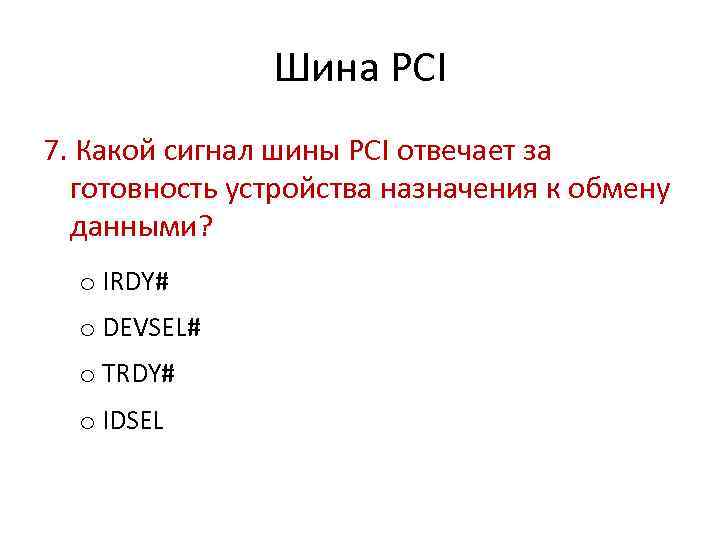 Шина PCI

7. Какой сигнал шины PCI отвечает за готовность устройства назначения к обмену данными?

o IRDY#

o DEVSEL#

o TRDY#

o IDSEL